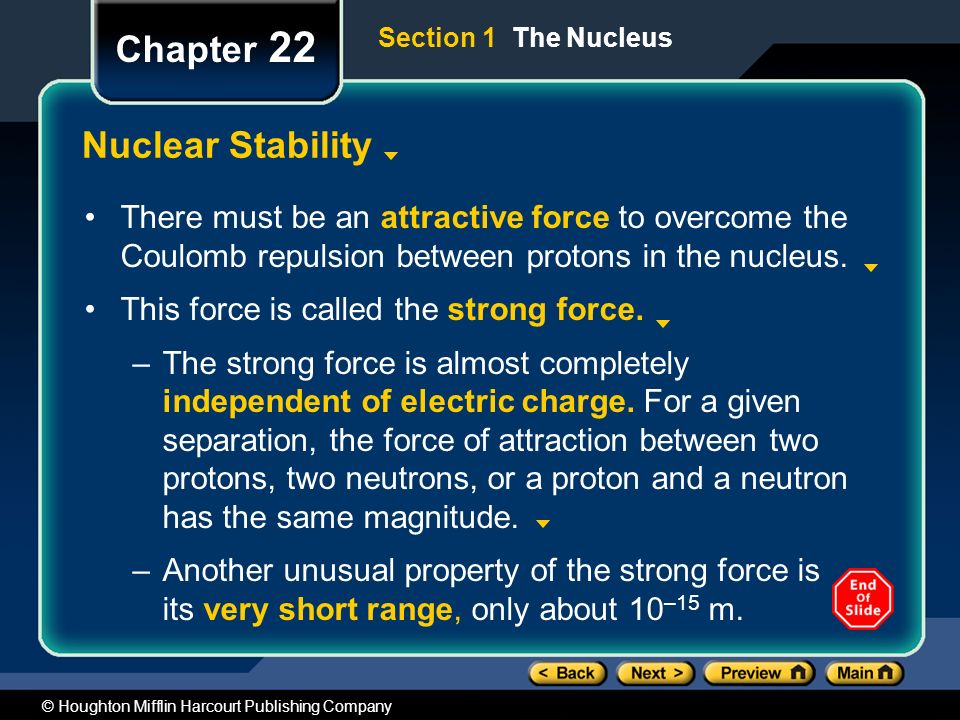 Chapter 22

Section 1 The Nucleus

Nuclear Stability

• There must be an attractive force to overcome the Coulomb repulsion between protons in the nucleus.

• This force is called the strong force.

– The strong force is almost completely independent of electric charge. For a given separation, the force of attraction between two protons, two neutrons, or a proton and a neutron has the same magnitude.

– Another unusual property of the strong force is its very short range, only about $10^{-15}$ m.

End Of Slide

< Back Next > Preview Main

© Houghton Mifflin Harcourt Publishing Company